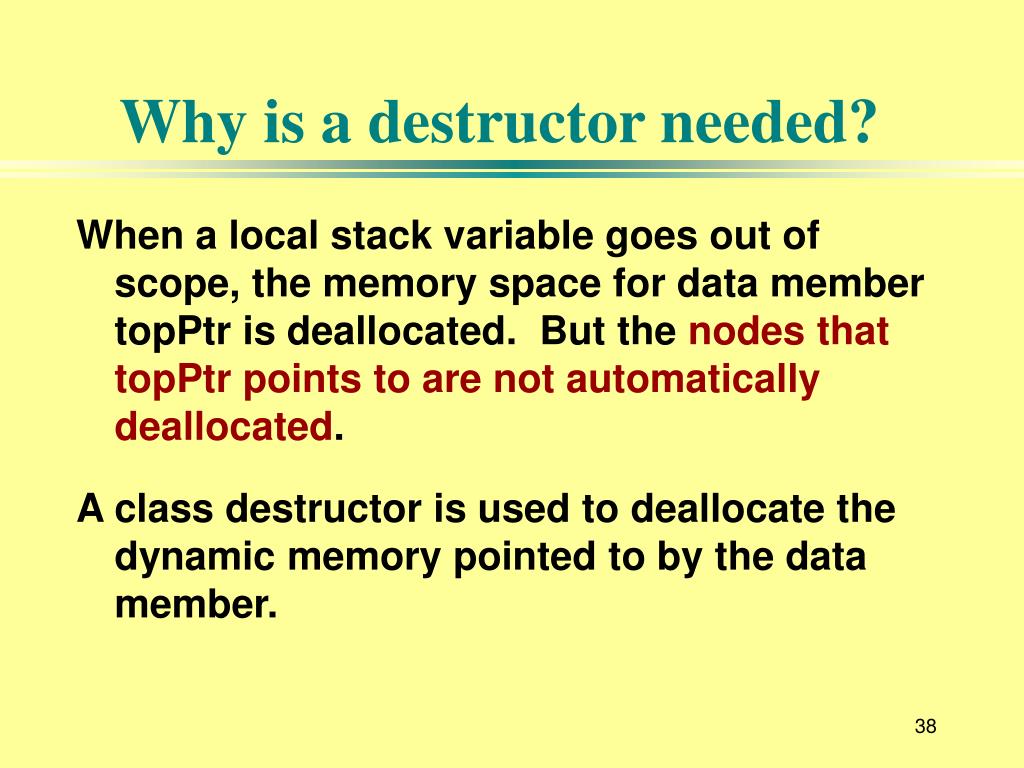 Why is a destructor needed?

When a local stack variable goes out of scope, the memory space for data member topPtr is deallocated. But the nodes that topPtr points to are not automatically deallocated.

A class destructor is used to deallocate the dynamic memory pointed to by the data member.

38